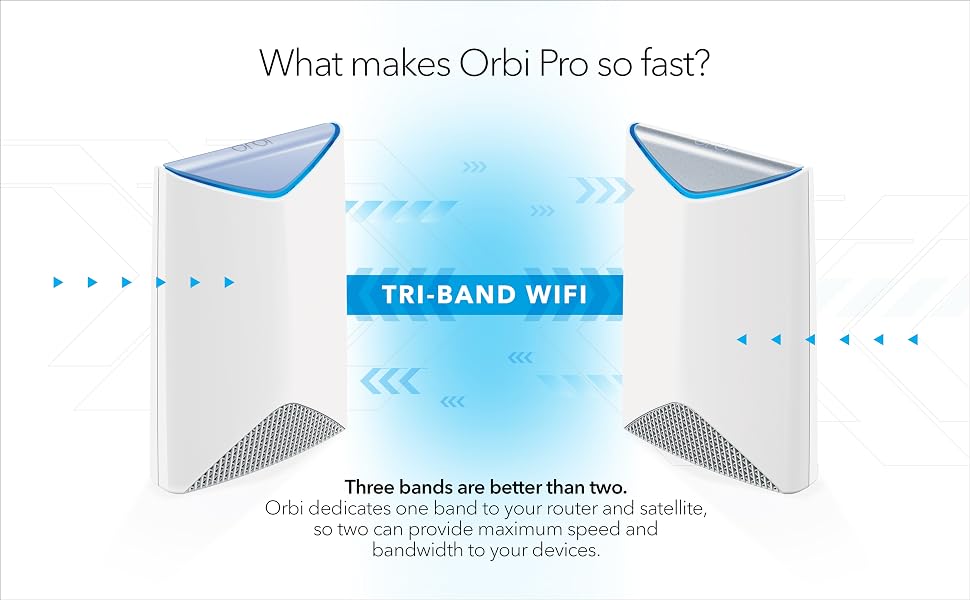 What makes Orbi Pro so fast?

orbi

TRI-BAND WIFI

Three bands are better than two.
Orbi dedicates one band to your router and satellite, so two can provide maximum speed and bandwidth to your devices.